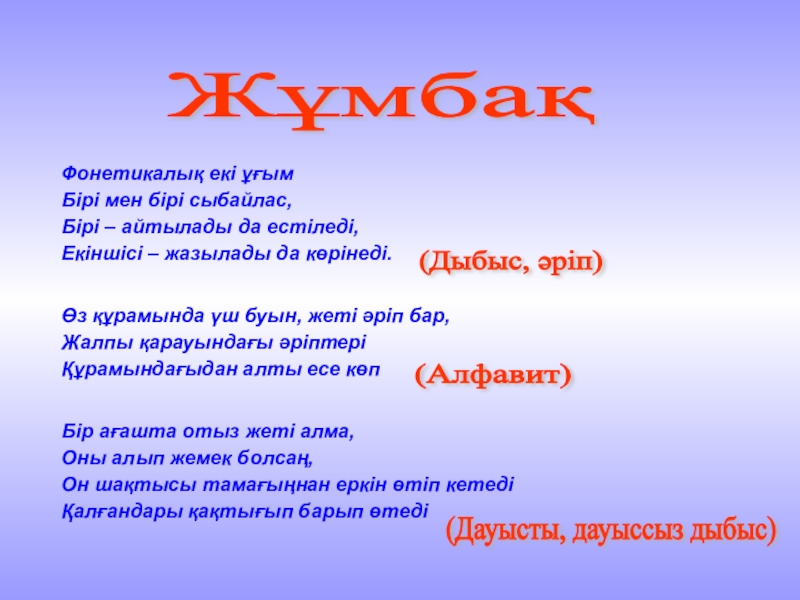 Жұмбақ

Фонетикалық екі ұғым
Бірі мен бірі сыбайлас,
Бірі – айтылады да естіледі,
Екіншісі – жазылады да көрінеді.

(Дыбыс, әріп)

Өз құрамында үш буын, жеті әріп бар,
Жалпы қарауындағы әріптері
Құрамындағыдан алты есе көп

(Алфавит)

Бір ағашта отыз жеті алма,
Оны алып жемек болсаң,
Он шақтысы тамағыңнан еркін өтіп кетеді
Қалғандары қақтығып барып өтеді

(Дауысты, дауыссыз дыбыс)